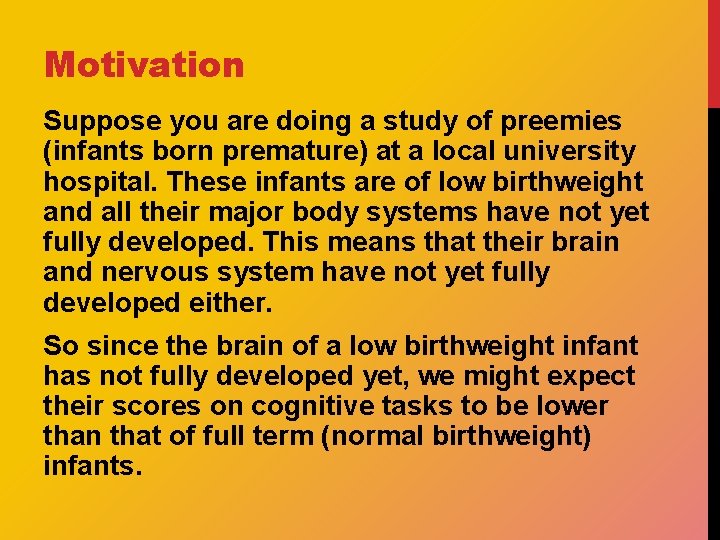 Motivation

Suppose you are doing a study of preemies (infants born premature) at a local university hospital. These infants are of low birthweight and all their major body systems have not yet fully developed. This means that their brain and nervous system have not yet fully developed either.

So since the brain of a low birthweight infant has not fully developed yet, we might expect their scores on cognitive tasks to be lower than that of full term (normal birthweight) infants.